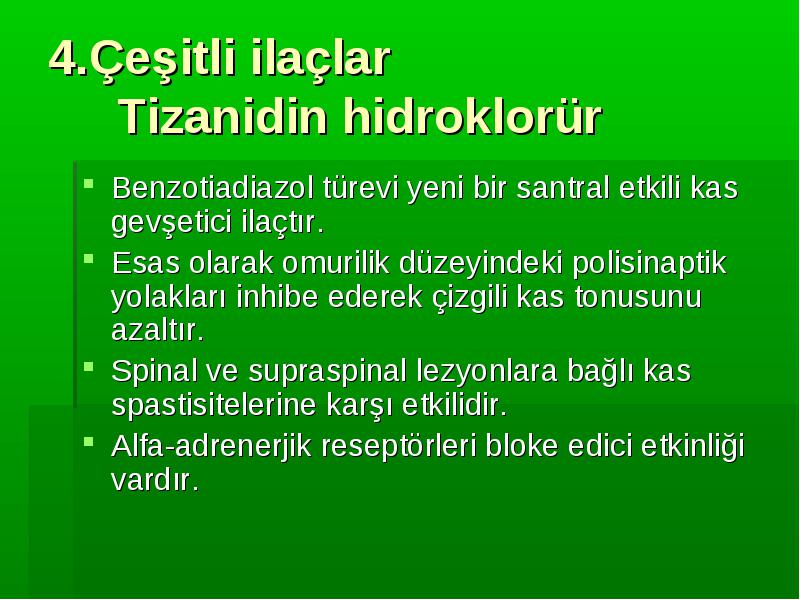 4.Çeşitli ilaçlar
Tizanidin hidroklorür

- Benzotiadiazol türevi yeni bir santral etkili kas gevşetici ilaçtır.
- Esas olarak omurilik düzeyindeki polisinaptik yolakları inhibe ederek çizgili kas tonusunu azaltır.
- Spinal ve supraspinal lezyonlara bağlı kas spastisitelerine karşı etkilidir.
- Alfa-adrenerjik reseptörleri bloke edici etkinliği vardır.